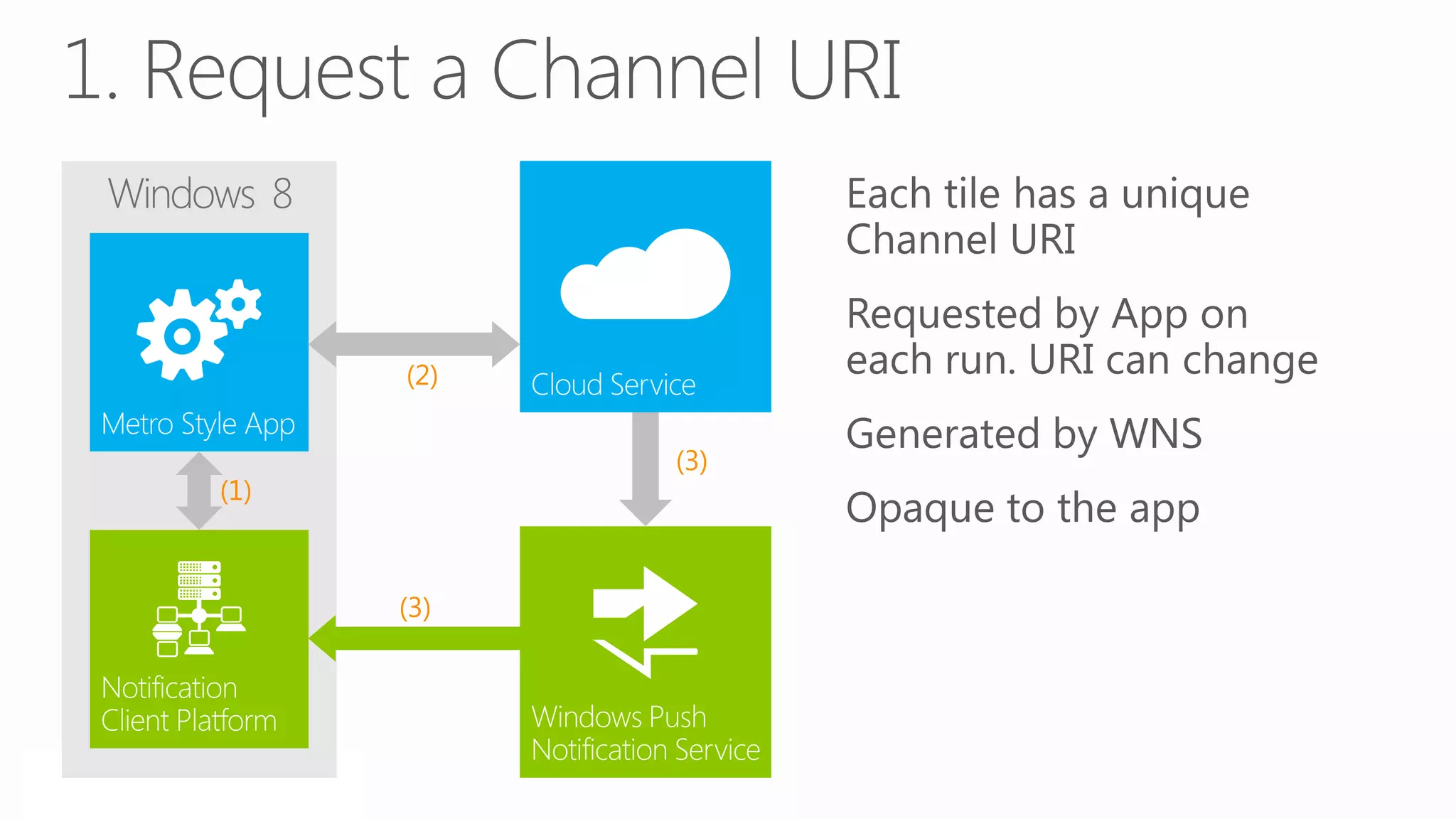 1. Request a Channel URI

Windows 8

Metro Style App

(1)

Notification Client Platform

(2)

Cloud Service

(3)

(3)

Windows Push Notification Service

Each tile has a unique Channel URI

Requested by App on each run. URI can change

Generated by WNS

Opaque to the app